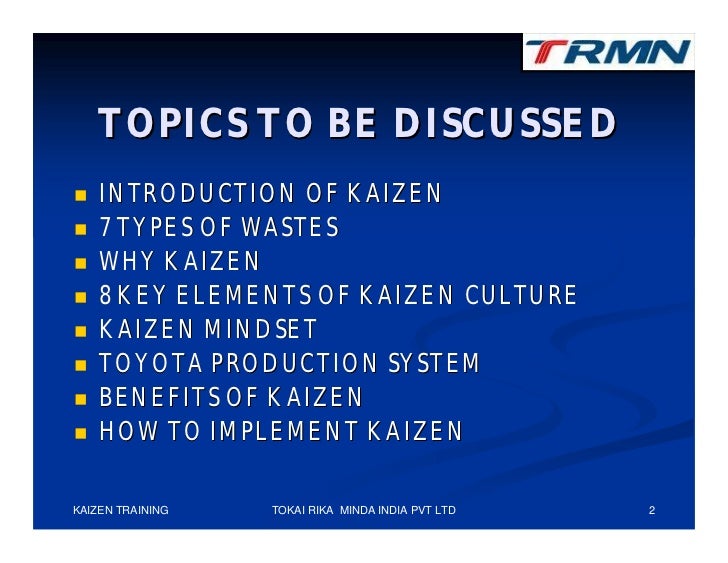 TRMN

TOPICS TO BE DISCUSSED

- INTRODUCTION OF KAIZEN
- 7 TYPES OF WASTES
- WHY KAIZEN
- 8 KEY ELEMENTS OF KAIZEN CULTURE
- KAIZEN MINDSET
- TOYOTA PRODUCTION SYSTEM
- BENEFITS OF KAIZEN
- HOW TO IMPLEMENT KAIZEN

KAIZEN TRAINING    TOKAI RIKA MINDA INDIA PVT LTD    2